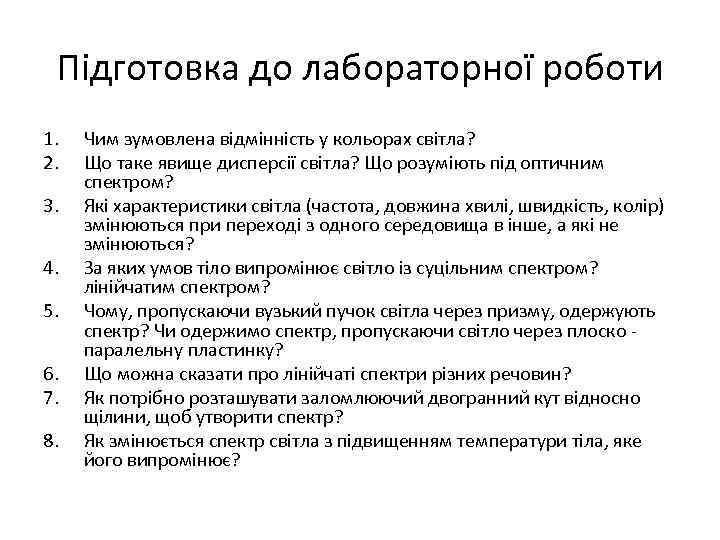 Підготовка до лабораторної роботи

1. Чим зумовлена відмінність у кольорах світла?
2. Що таке явище дисперсії світла? Що розуміють під оптичним спектром?
3. Які характеристики світла (частота, довжина хвилі, швидкість, колір) змінюються при переході з одного середовища в інше, а які не змінюються?
4. За яких умов тіло випромінює світло із суцільним спектром? лінійчатим спектром?
5. Чому, пропускаючи вузький пучок світла через призму, одержують спектр? Чи одержимо спектр, пропускаючи світло через плоско - паралельну пластинку?
6. Що можна сказати про лінійчаті спектри різних речовин?
7. Як потрібно розташувати заломлюючий двогранний кут відносно щілини, щоб утворити спектр?
8. Як змінюється спектр світла з підвищенням температури тіла, яке його випромінює?